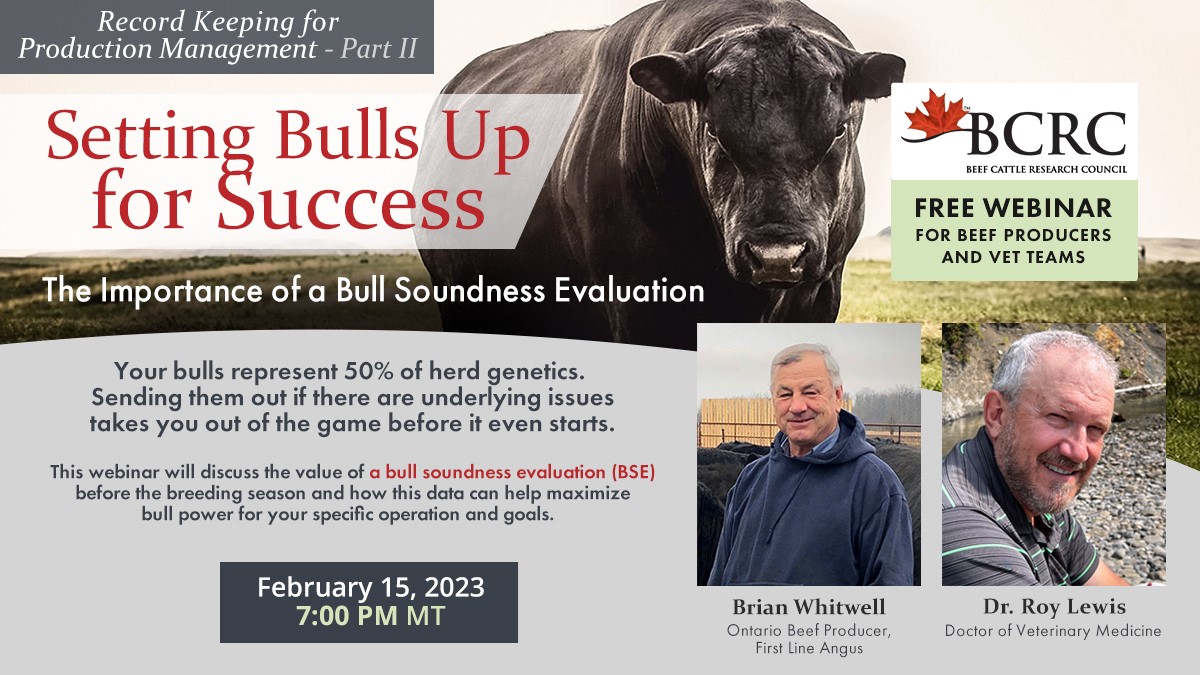 Record Keeping for Production Management - Part II

Setting Bulls Up for Success

The Importance of a Bull Soundness Evaluation

BCRC
BEEF CATTLE RESEARCH COUNCIL

FREE WEBINAR
FOR BEEF PRODUCERS AND VET TEAMS

Your bulls represent 50% of herd genetics. Sending them out if there are underlying issues takes you out of the game before it even starts.

This webinar will discuss the value of a bull soundness evaluation (BSE) before the breeding season and how this data can help maximize bull power for your specific operation and goals.

February 15, 2023
7:00 PM MT

Brian Whitwell
Ontario Beef Producer, First Line Angus

Dr. Roy Lewis
Doctor of Veterinary Medicine